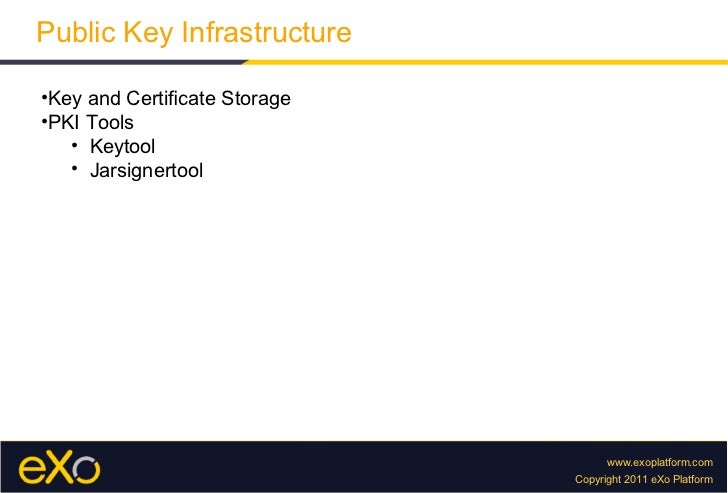 Public Key Infrastructure

•Key and Certificate Storage
•PKI Tools
• Keytool
• Jarsignertool

eXo

www.exoplatform.com
Copyright 2011 eXo Platform